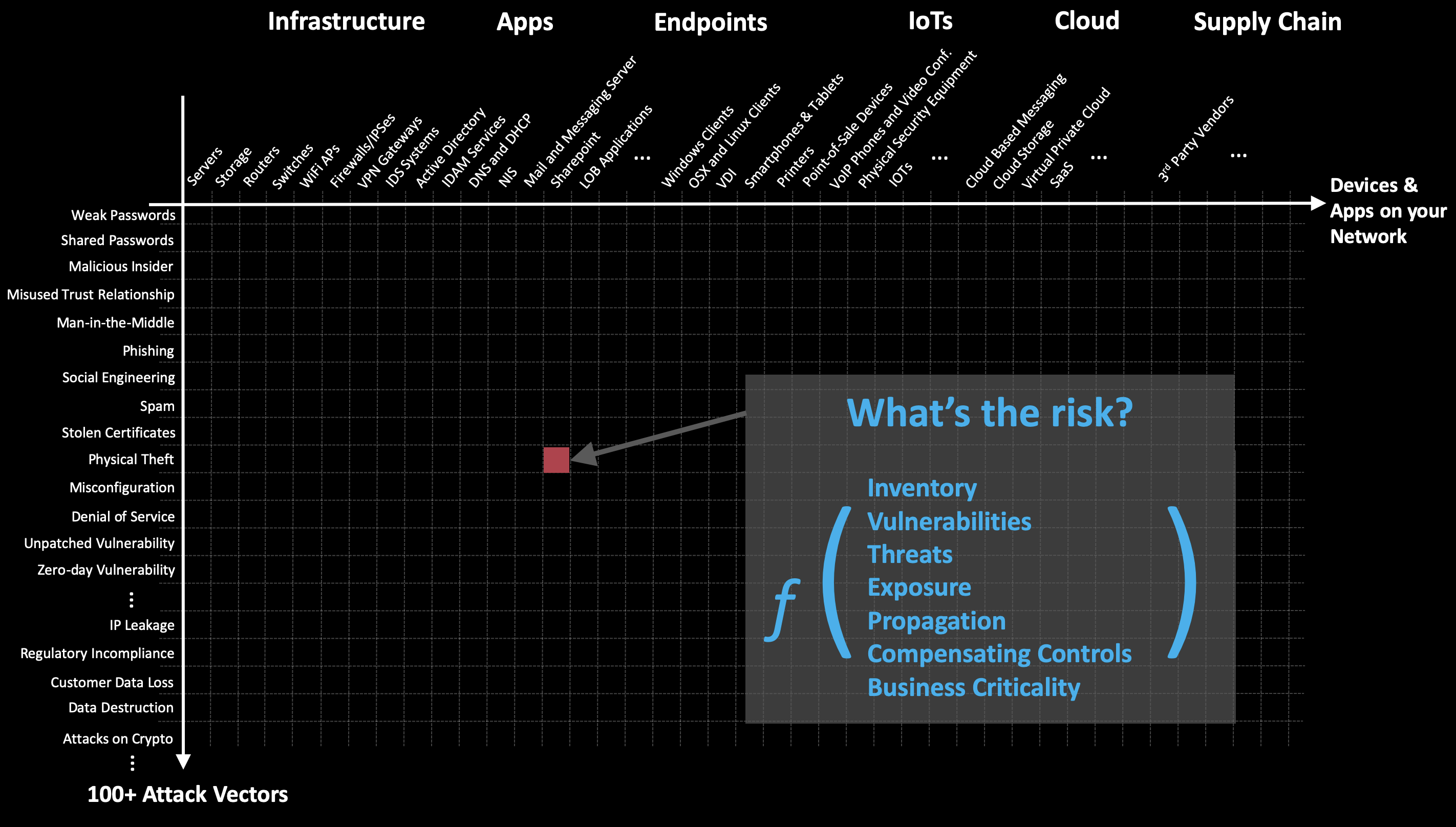 Infrastructure Apps Endpoints IoTs Cloud Supply Chain

Servers
Storage
Routers
Switches
WiFi APs
Firewalls/IPSes
VPN Gateways
IDS Systems
Active Directory
IDAM Services
DNS and DHCP
NIS
Mail and Messaging Server
Sharepoint
LOB Applications
...
Windows Clients
OSX and Linux Clients
VDI
Smartphones & Tablets
Printers
Point-of-Sale Devices
VoIP Phones and Video Conf.
Physical Security Equipment
IOTs
...
Cloud Based Messaging
Cloud Storage
Virtual Private Cloud
SaaS
...
$3^{rd}$ Party Vendors
...

Devices & Apps on your Network

Weak Passwords
Shared Passwords
Malicious Insider
Misused Trust Relationship
Man-in-the-Middle
Phishing
Social Engineering
Spam
Stolen Certificates
Physical Theft
Misconfiguration
Denial of Service
Unpatched Vulnerability
Zero-day Vulnerability
⋮
IP Leakage
Regulatory Incompliance
Customer Data Loss
Data Destruction
Attacks on Crypto
⋮

100+ Attack Vectors

What's the risk?

$f$ (
Inventory
Vulnerabilities
Threats
Exposure
Propagation
Compensating Controls
Business Criticality
)